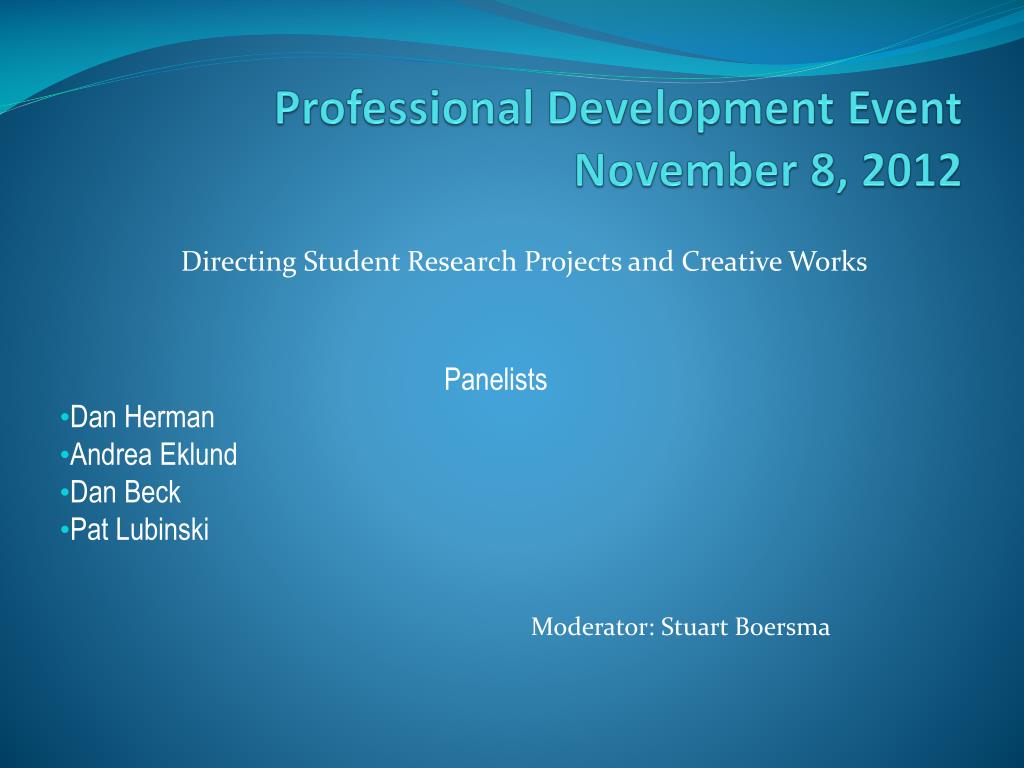 Professional Development Event
November 8, 2012

Directing Student Research Projects and Creative Works

Panelists
•Dan Herman
•Andrea Eklund
•Dan Beck
•Pat Lubinski

Moderator: Stuart Boersma